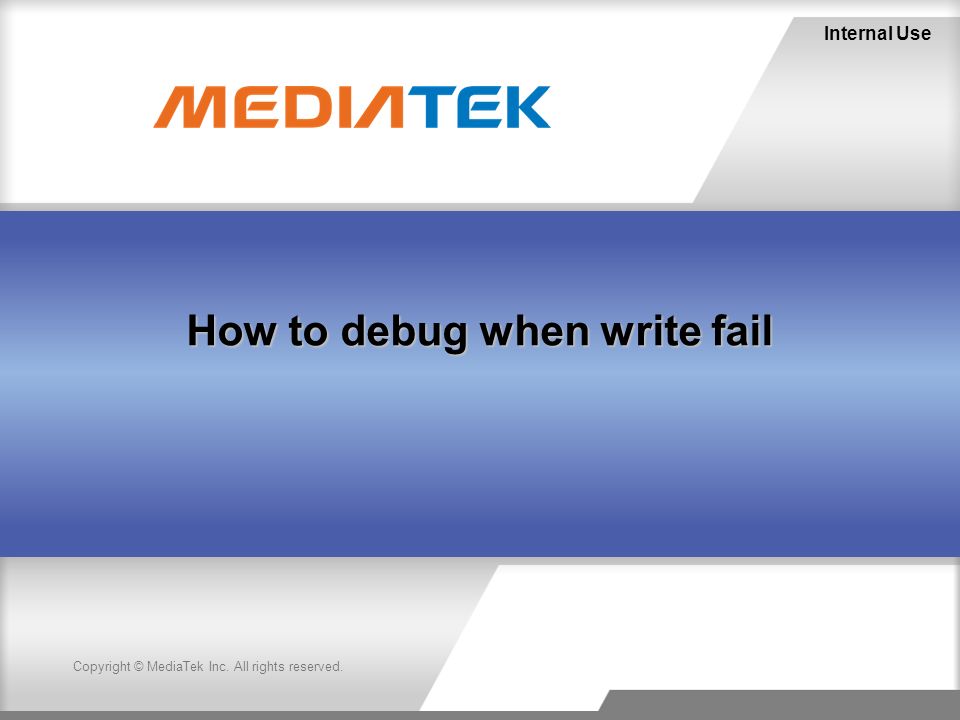 Internal Use

MEDIATEK

How to debug when write fail

Copyright © MediaTek Inc. All rights reserved.